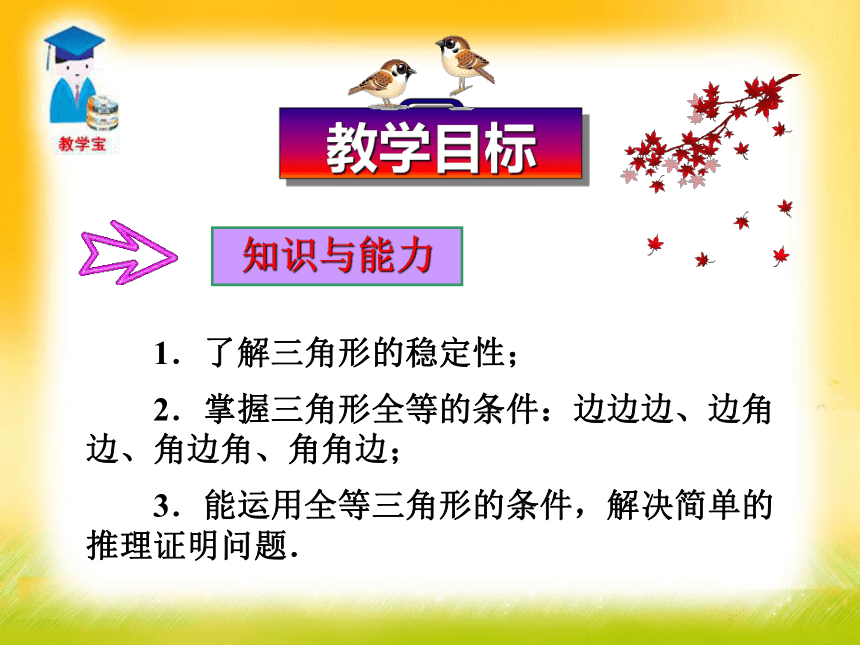 教学宝

教学目标

知识与能力

1．了解三角形的稳定性；

2．掌握三角形全等的条件：边边边、边角边、角边角、角角边；

3．能运用全等三角形的条件，解决简单的推理证明问题.